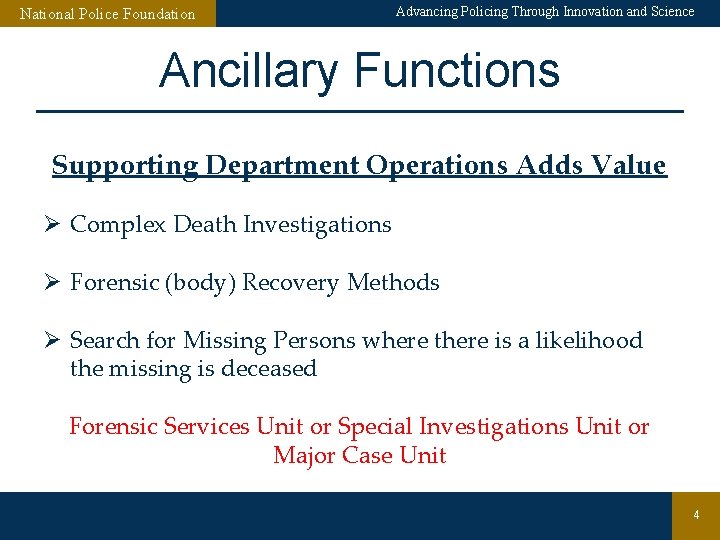 National Police Foundation

Advancing Policing Through Innovation and Science

Ancillary Functions

Supporting Department Operations Adds Value

➢ Complex Death Investigations

➢ Forensic (body) Recovery Methods

➢ Search for Missing Persons where there is a likelihood the missing is deceased

Forensic Services Unit or Special Investigations Unit or Major Case Unit

4